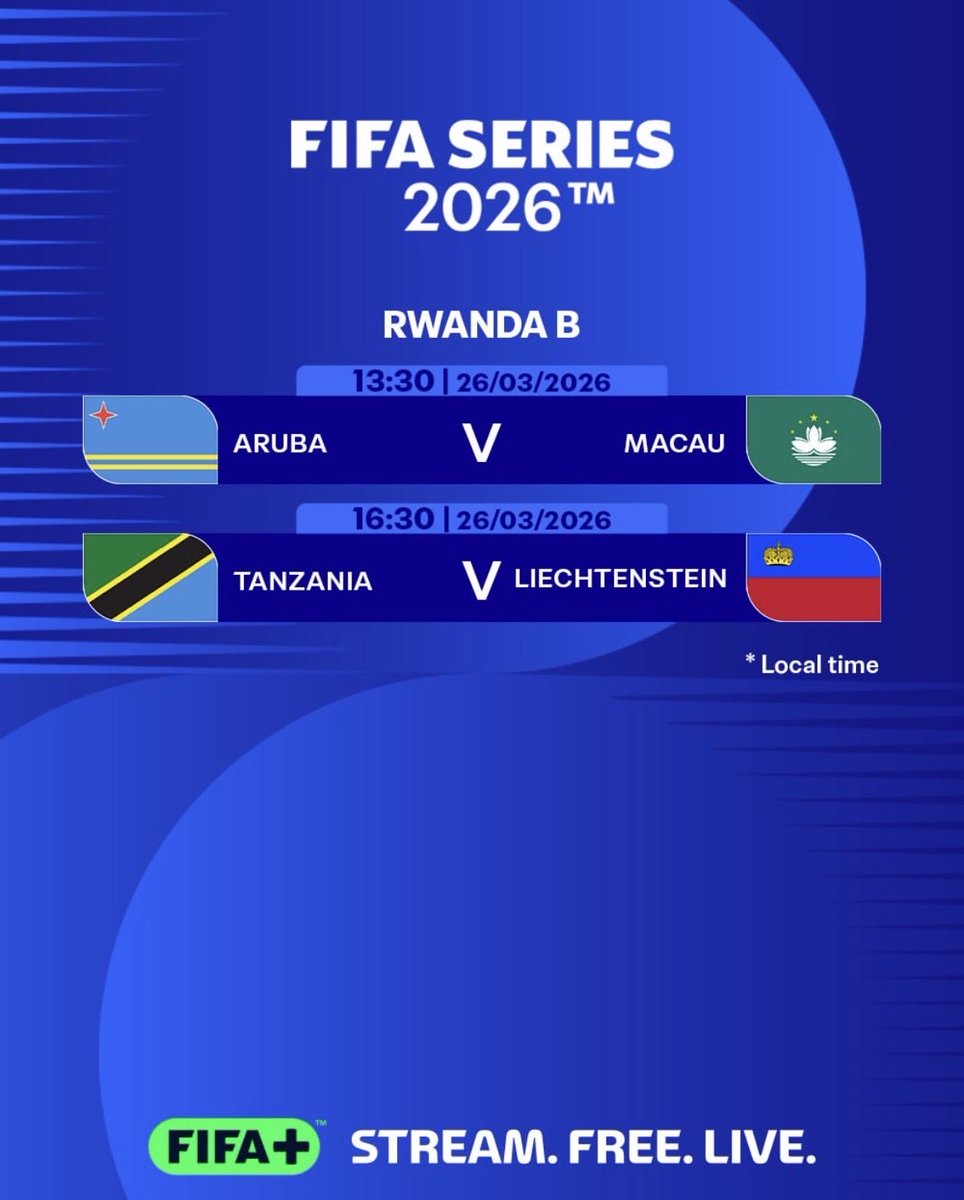 FIFA SERIES 2026™

RWANDA B

13:30 | 26/03/2026

ARUBA V MACAU

16:30 | 26/03/2026

TANZANIA V LIECHTENSTEIN

* Local time

FIFA+™ STREAM. FREE. LIVE.